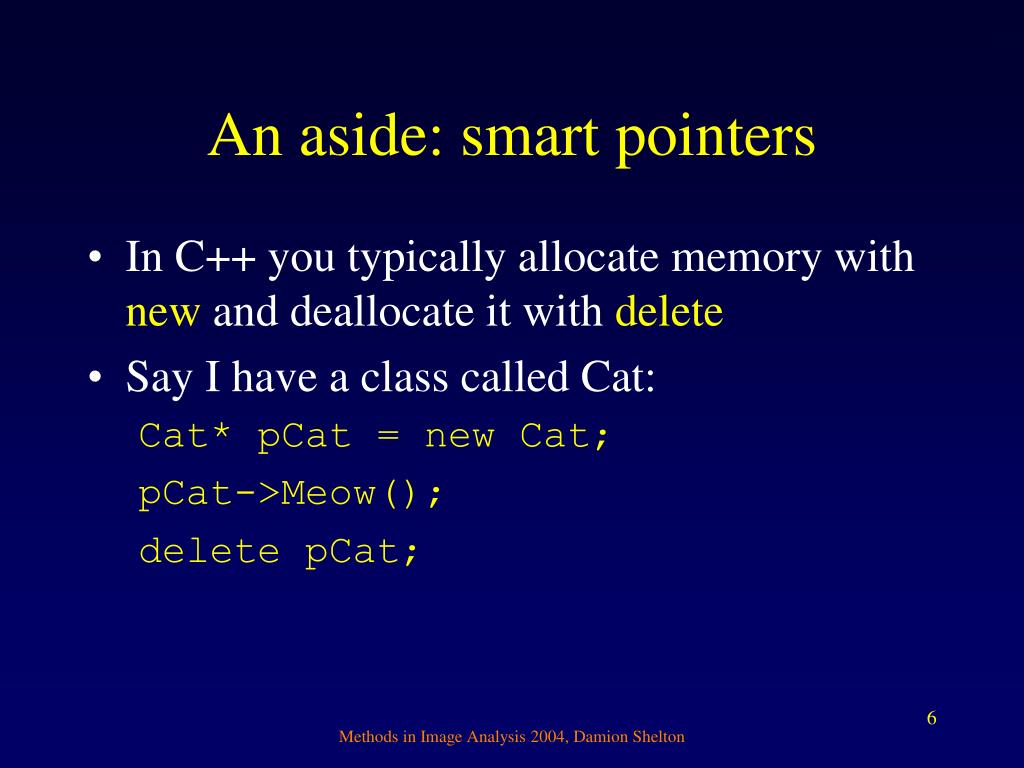 An aside: smart pointers

• In C++ you typically allocate memory with new and deallocate it with delete

• Say I have a class called Cat:

Cat* pCat = new Cat;

pCat->Meow();

delete pCat;

6

Methods in Image Analysis 2004, Damion Shelton